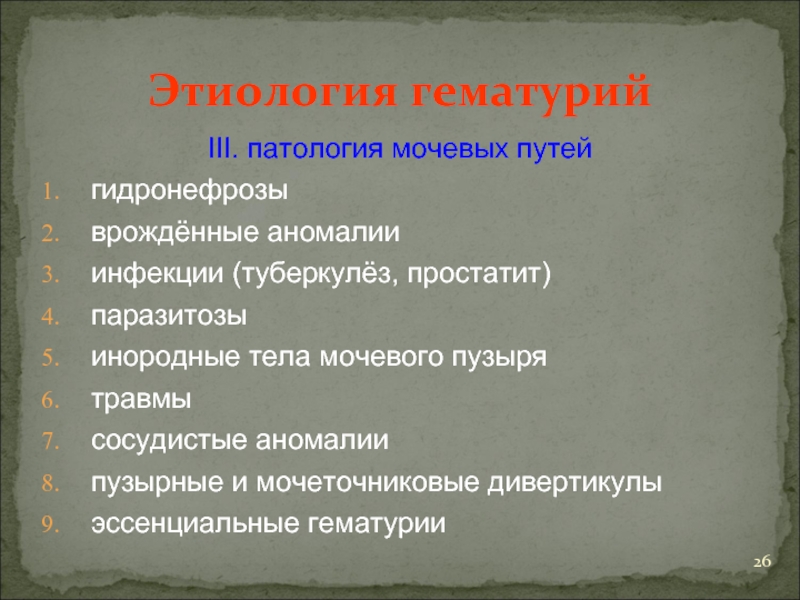 Этиология гематурий

III. патология мочевых путей

1. гидронефрозы
2. врождённые аномалии
3. инфекции (туберкулёз, простатит)
4. паразитозы
5. инородные тела мочевого пузыря
6. травмы
7. сосудистые аномалии
8. пузырные и мочеточниковые дивертикулы
9. эссенциальные гематурии

26